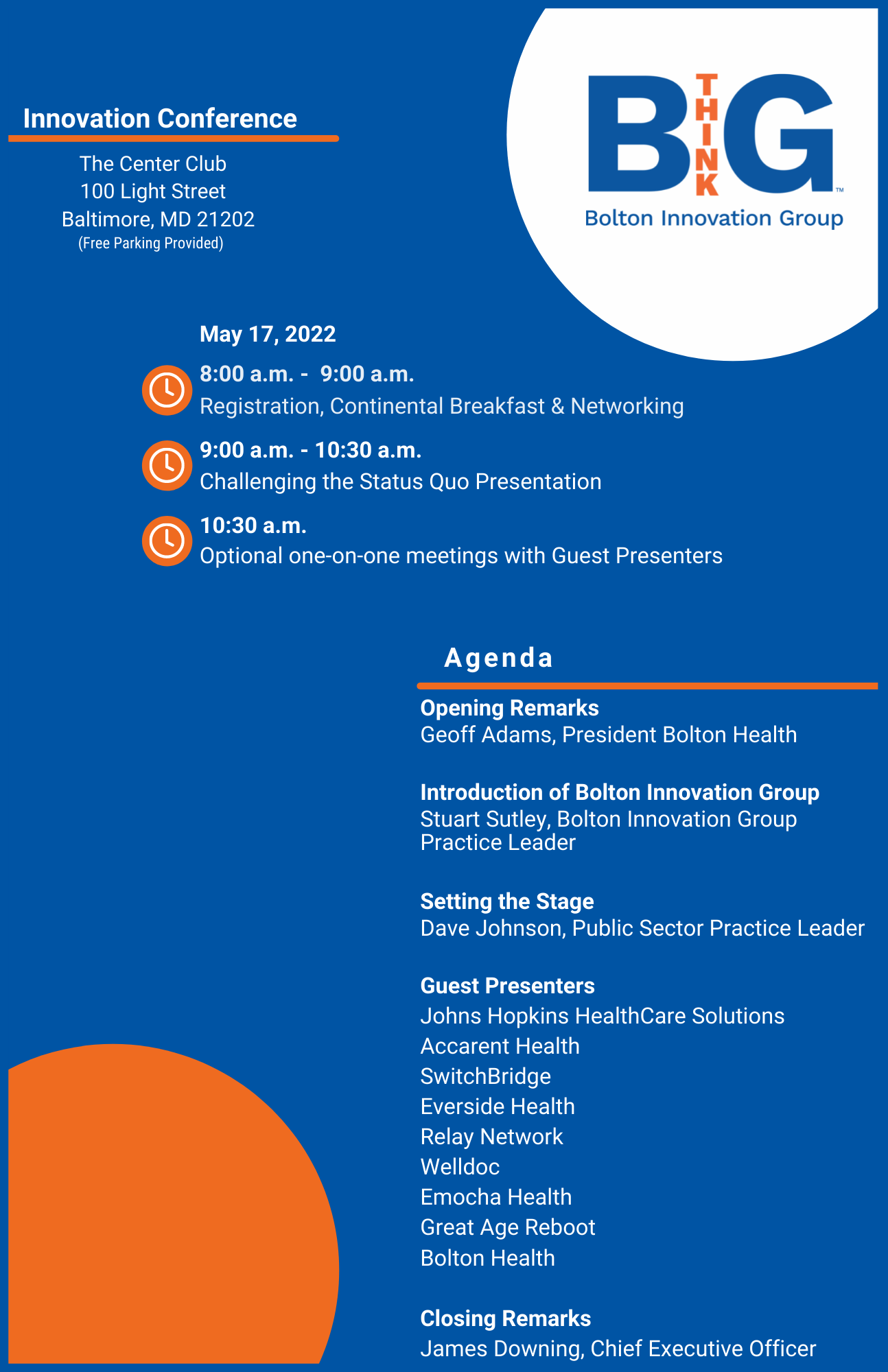 Innovation Conference

The Center Club
100 Light Street
Baltimore, MD 21202
(Free Parking Provided)

BIG THINK ™
Bolton Innovation Group

May 17, 2022

8:00 a.m. - 9:00 a.m.
Registration, Continental Breakfast & Networking

9:00 a.m. - 10:30 a.m.
Challenging the Status Quo Presentation

10:30 a.m.
Optional one-on-one meetings with Guest Presenters

Agenda

Opening Remarks
Geoff Adams, President Bolton Health

Introduction of Bolton Innovation Group
Stuart Sutley, Bolton Innovation Group Practice Leader

Setting the Stage
Dave Johnson, Public Sector Practice Leader

Guest Presenters
Johns Hopkins HealthCare Solutions
Accarent Health
SwitchBridge
Everside Health
Relay Network
Welldoc
Emocha Health
Great Age Reboot
Bolton Health

Closing Remarks
James Downing, Chief Executive Officer